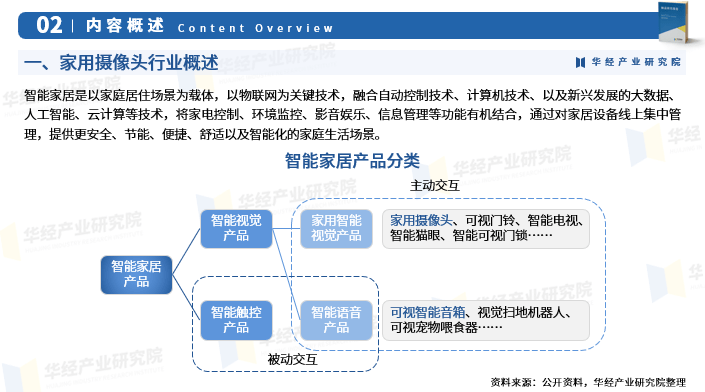 02 | 内容概述 Content Overview

一、家用摄像头行业概述

华经产业研究院

智能家居是以家庭居住场景为载体，以物联网为关键技术，融合自动控制技术、计算机技术、以及新兴发展的大数据、人工智能、云计算等技术，将家电控制、环境监控、影音娱乐、信息管理等功能有机结合，通过对家居设备线上集中管理，提供更安全、节能、便捷、舒适以及智能化的家庭生活场景。

智能家居产品分类

主动交互

智能家居产品

智能视觉产品

智能触控产品

家用智能视觉产品

智能语音产品

家用摄像头、可视门铃、智能电视、智能猫眼、智能可视门锁……

可视智能音箱、视觉扫地机器人、可视宠物喂食器……

被动交互

资料来源：公开资料，华经产业研究院整理